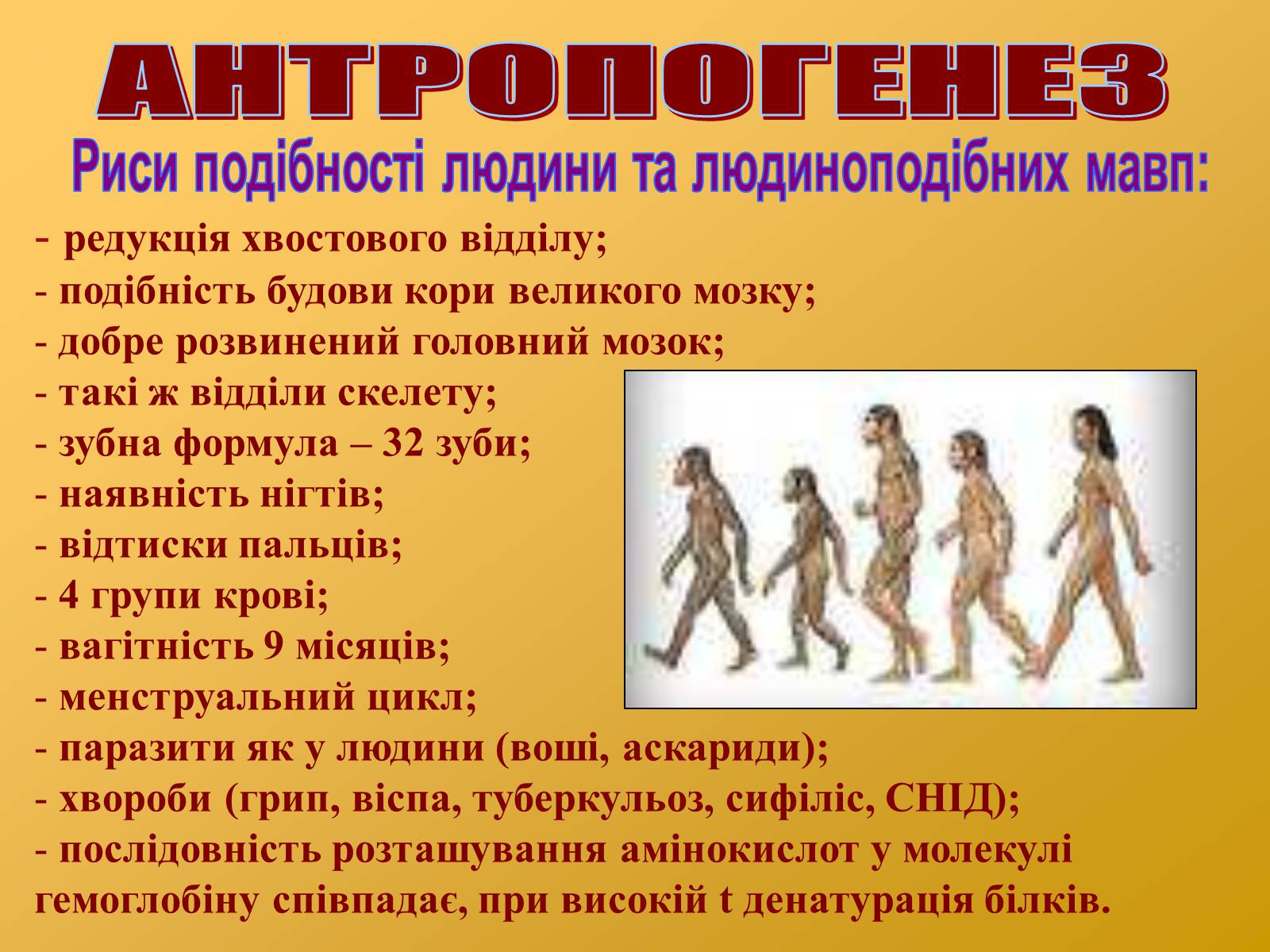 АНТРОПОГЕНЕЗ

Риси подібності людини та людиноподібних мавп:

- редукція хвостового відділу;
- подібність будови кори великого мозку;
- добре розвинений головний мозок;
- такі ж відділи скелету;
- зубна формула – 32 зуби;
- наявність нігтів;
- відтиски пальців;
- 4 групи крові;
- вагітність 9 місяців;
- менструальний цикл;
- паразити як у людини (воші, аскариди);
- хвороби (грип, віспа, туберкульоз, сифіліс, СНІД);
- послідовність розташування амінокислот у молекулі гемоглобіну співпадає, при високій t денатурація білків.